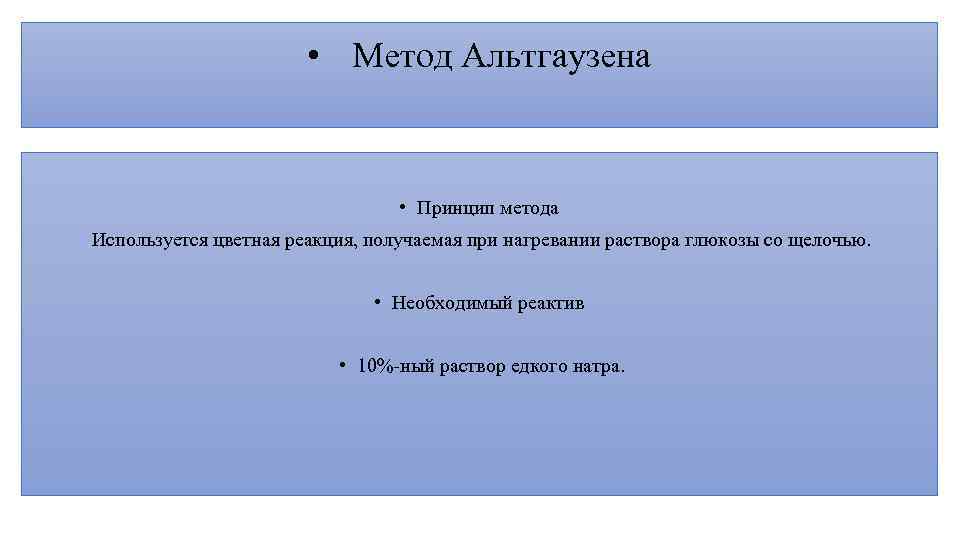 • Метод Альтгаузена

• Принцип метода

Используется цветная реакция, получаемая при нагревании раствора глюкозы со щелочью.

• Необходимый реактив

• 10%-ный раствор едкого натра.